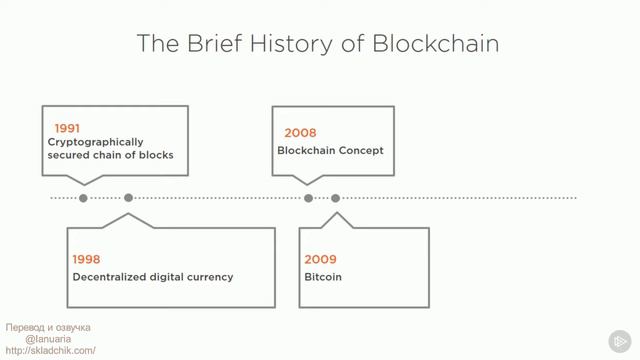 The Brief History of Blockchain

1991
Cryptographically secured chain of blocks

2008
Blockchain Concept

1998
Decentralized digital currency

2009
Bitcoin

Перевод и озвучка
@Ianuaria
http://skladchik.com/